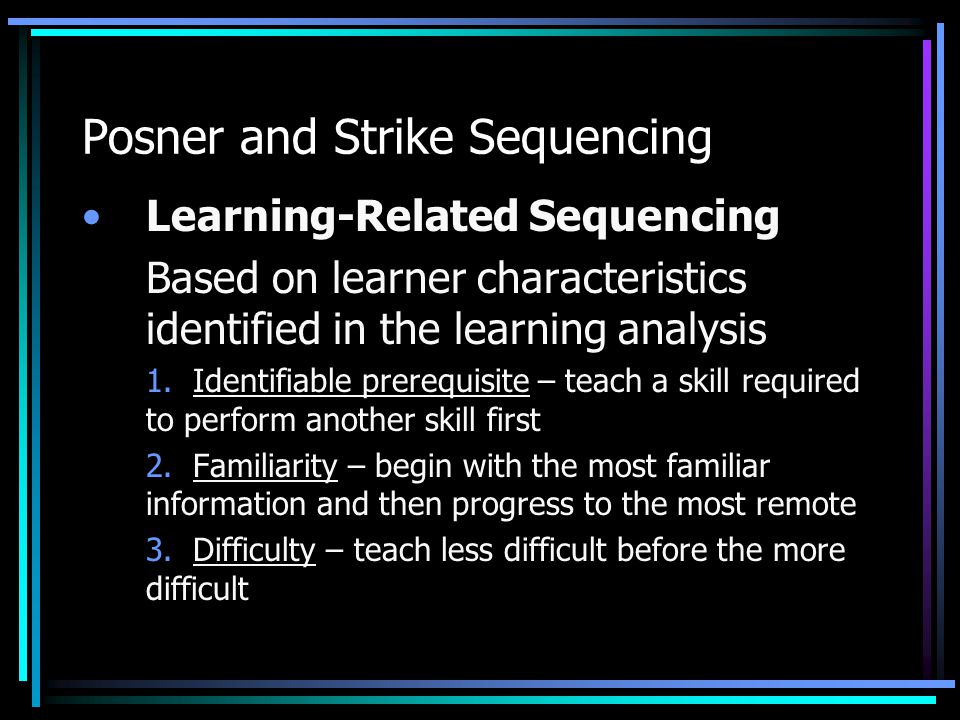 Posner and Strike Sequencing

• Learning-Related Sequencing

Based on learner characteristics identified in the learning analysis

1. Identifiable prerequisite – teach a skill required to perform another skill first

2. Familiarity – begin with the most familiar information and then progress to the most remote

3. Difficulty – teach less difficult before the more difficult